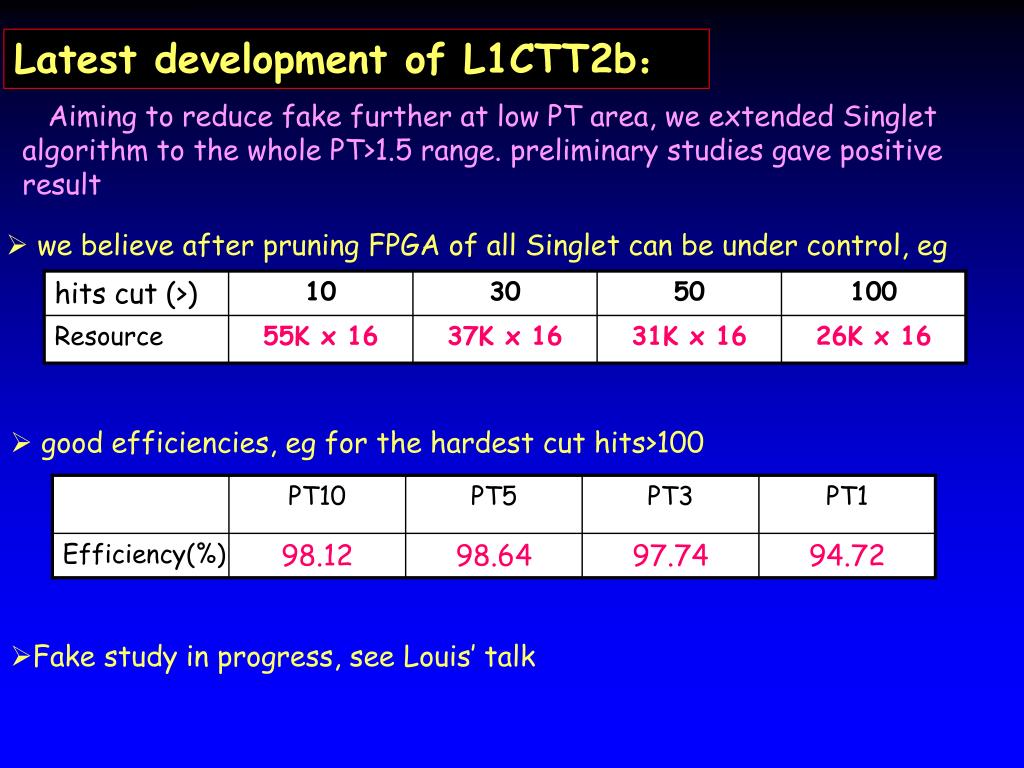 Latest development of L1CTT2b：

Aiming to reduce fake further at low PT area, we extended Singlet algorithm to the whole PT>1.5 range. preliminary studies gave positive result

➢ we believe after pruning FPGA of all Singlet can be under control, eg

| hits cut (>) | 10 | 30 | 50 | 100 |
|---|---|---|---|---|
| Resource | 55K x 16 | 37K x 16 | 31K x 16 | 26K x 16 |

➢ good efficiencies, eg for the hardest cut hits>100

| | PT10 | PT5 | PT3 | PT1 |
|---|---|---|---|---|
| Efficiency(%) | 98.12 | 98.64 | 97.74 | 94.72 |

➢Fake study in progress, see Louis' talk